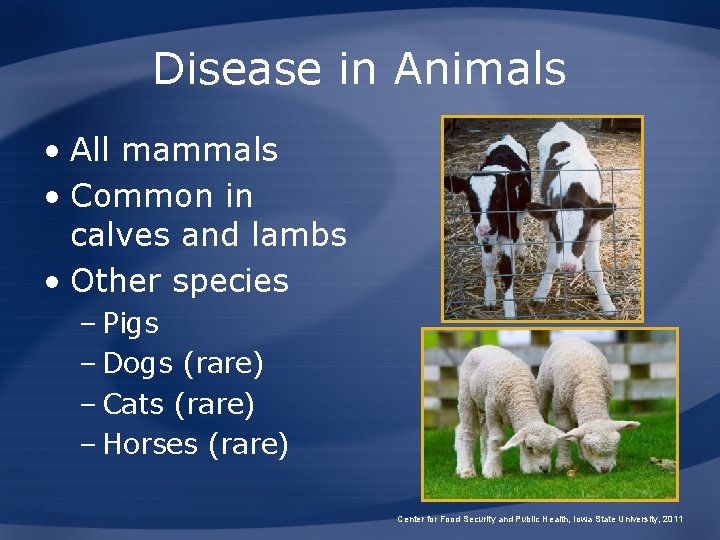 Disease in Animals

• All mammals
• Common in calves and lambs
• Other species
– Pigs
– Dogs (rare)
– Cats (rare)
– Horses (rare)

Center for Food Security and Public Health, Iowa State University, 2011